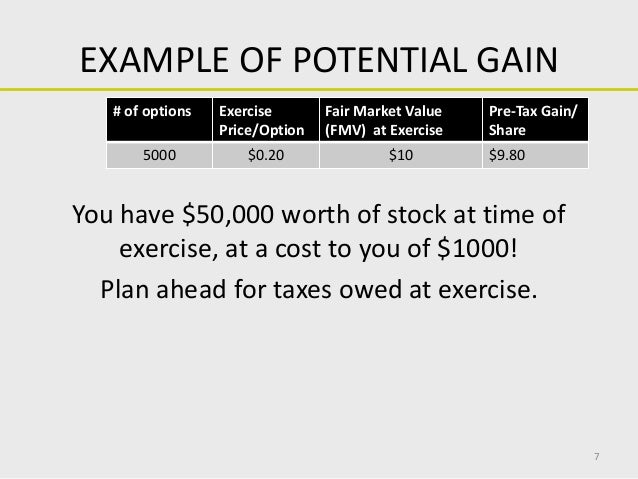 EXAMPLE OF POTENTIAL GAIN

| # of options | Exercise Price/Option | Fair Market Value (FMV) at Exercise | Pre-Tax Gain/ Share |
|---|---|---|---|
| 5000 | \$0.20 | \$10 | \$9.80 |

You have \$50,000 worth of stock at time of exercise, at a cost to you of \$1000!

Plan ahead for taxes owed at exercise.

7